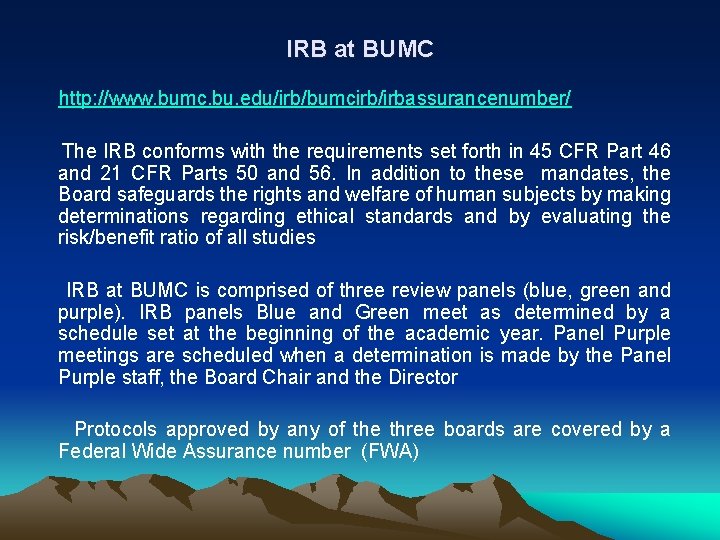 IRB at BUMC

http://www.bumc.bu.edu/irb/bumcirb/irbassurancenumber/

The IRB conforms with the requirements set forth in 45 CFR Part 46 and 21 CFR Parts 50 and 56. In addition to these mandates, the Board safeguards the rights and welfare of human subjects by making determinations regarding ethical standards and by evaluating the risk/benefit ratio of all studies

IRB at BUMC is comprised of three review panels (blue, green and purple). IRB panels Blue and Green meet as determined by a schedule set at the beginning of the academic year. Panel Purple meetings are scheduled when a determination is made by the Panel Purple staff, the Board Chair and the Director

Protocols approved by any of the three boards are covered by a Federal Wide Assurance number (FWA)